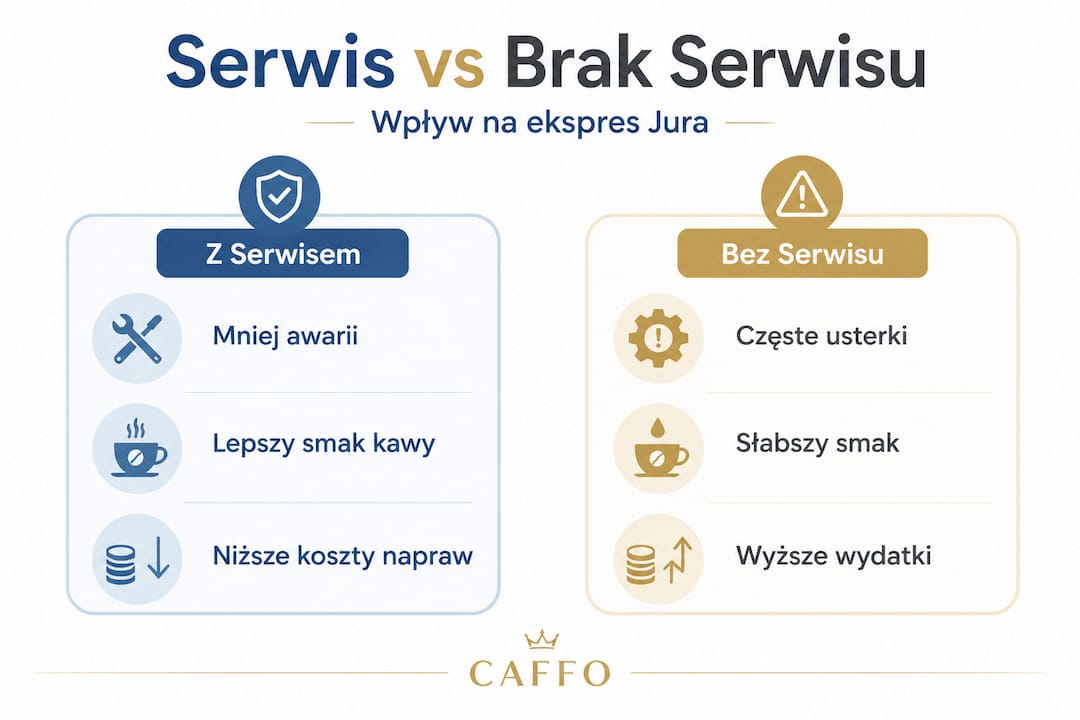 Serwis vs Brak Serwisu

Wpływ na ekspres Jura

Z Serwisem

Mniej awarii

Lepszy smak kawy

Niższe koszty napraw

Bez Serwisu

Częste usterki

Słabszy smak

Wyższe wydatki

CAFFO